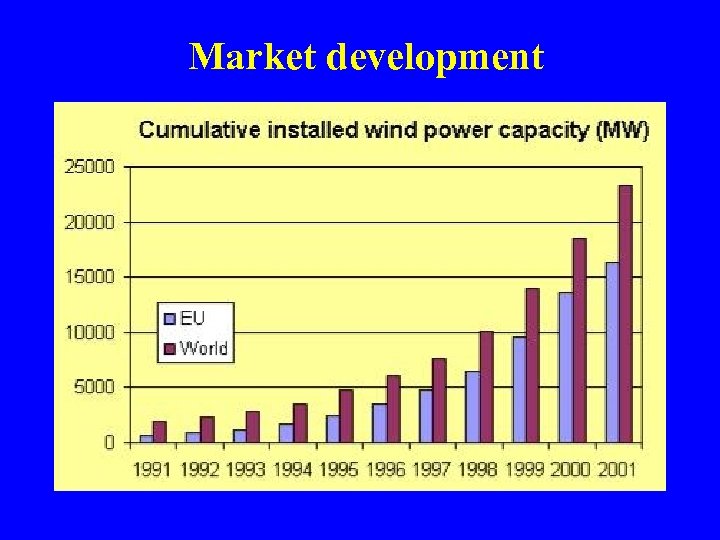 Market development

Cumulative installed wind power capacity (MW)

25000
20000
15000
10000
5000
0

EU
World

1991 1992 1993 1994 1995 1996 1997 1998 1999 2000 2001